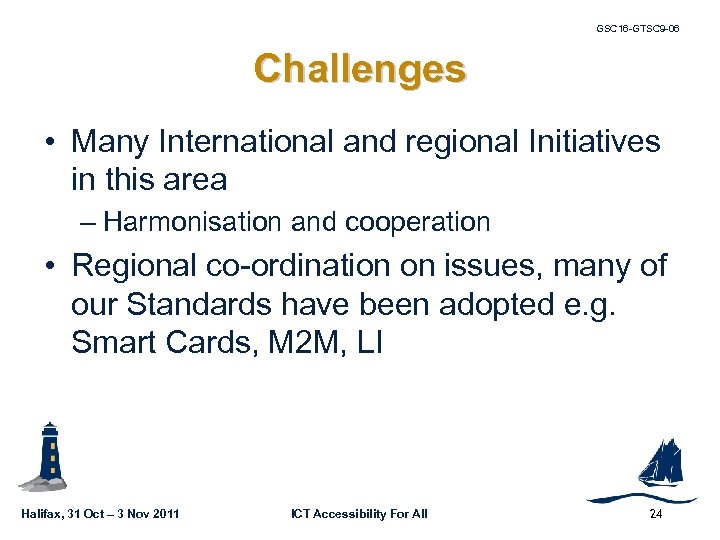 GSC16-GTSC9-06

Challenges

• Many International and regional Initiatives in this area

– Harmonisation and cooperation

• Regional co-ordination on issues, many of our Standards have been adopted e.g. Smart Cards, M2M, LI

Halifax, 31 Oct – 3 Nov 2011

ICT Accessibility For All

24